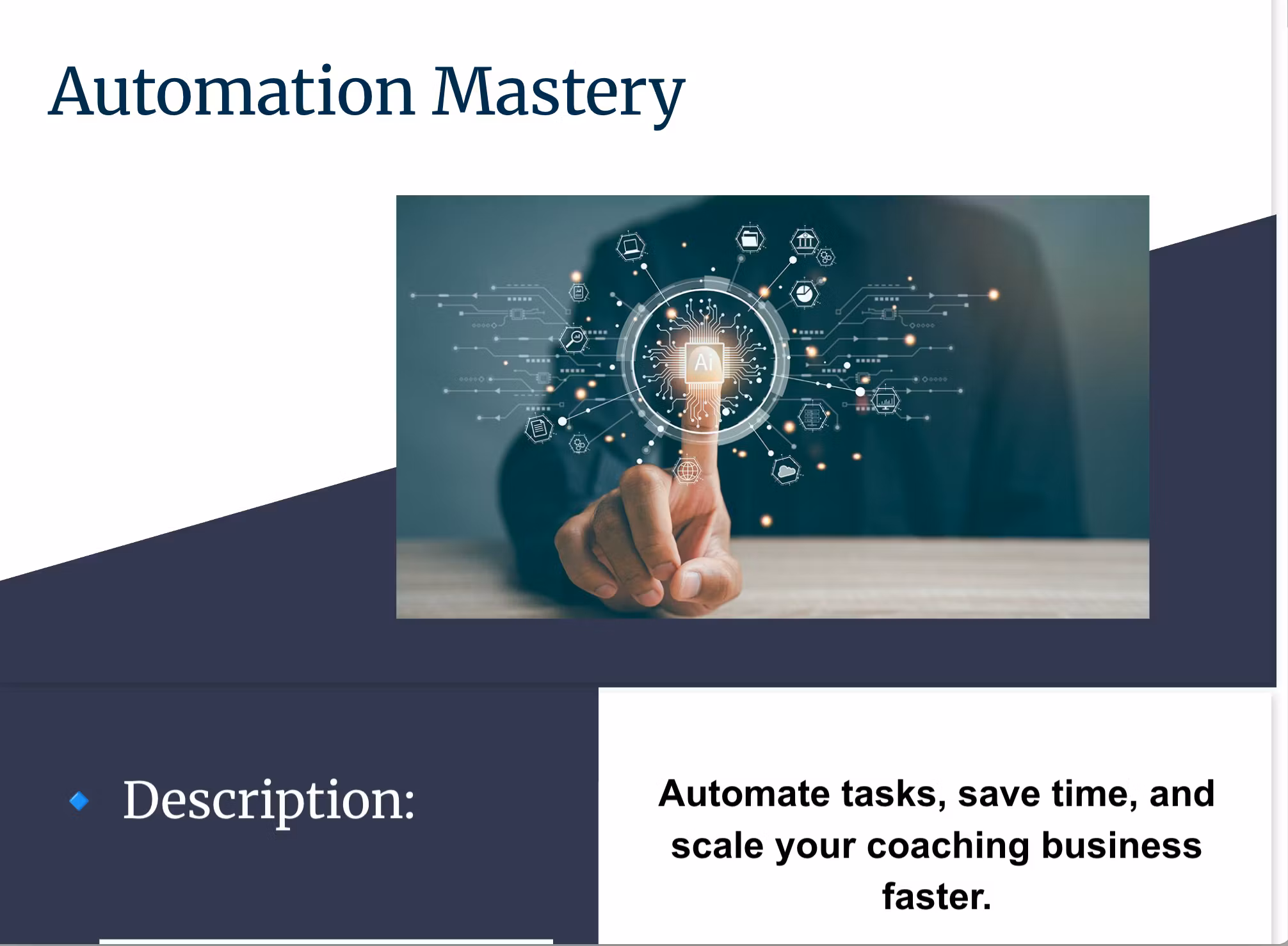 Automation Mastery

Ai

Description:

Automate tasks, save time, and scale your coaching business faster.